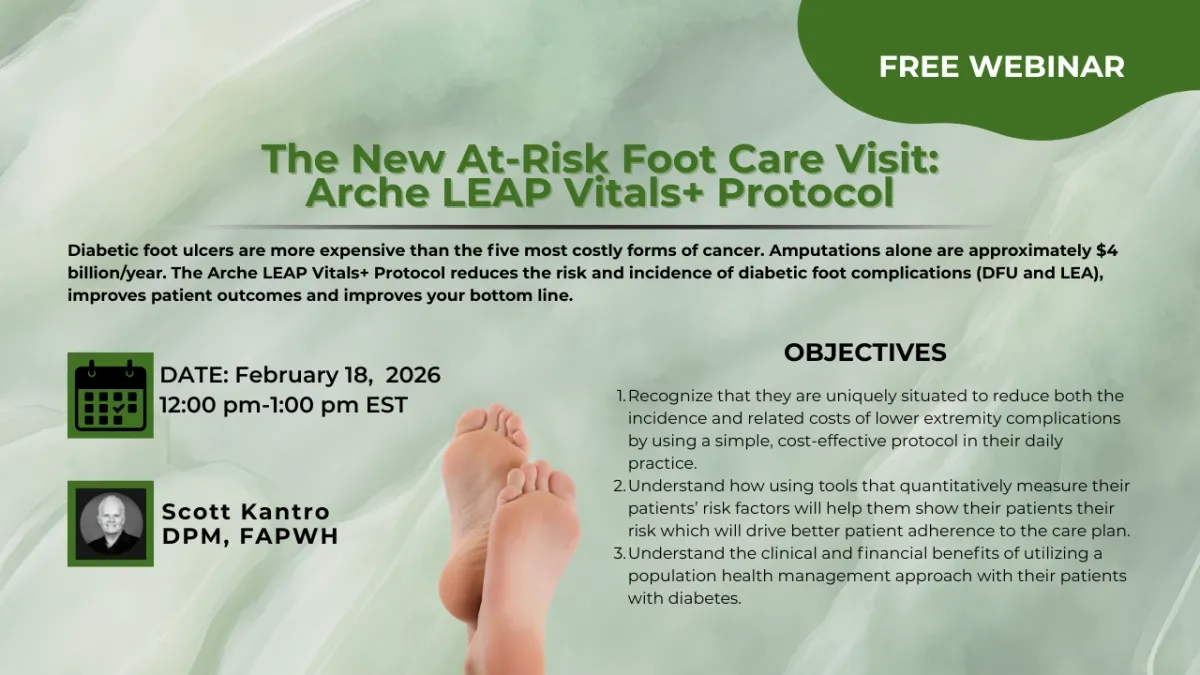 FREE WEBINAR

The New At-Risk Foot Care Visit: Arche LEAP Vitals+ Protocol

Diabetic foot ulcers are more expensive than the five most costly forms of cancer. Amputations alone are approximately $4 billion/year. The Arche LEAP Vitals+ Protocol reduces the risk and incidence of diabetic foot complications (DFU and LEA), improves patient outcomes and improves your bottom line.

DATE: February 18, 2026
12:00 pm-1:00 pm EST

Scott Kantro
DPM, FAPWH

OBJECTIVES

1. Recognize that they are uniquely situated to reduce both the incidence and related costs of lower extremity complications by using a simple, cost-effective protocol in their daily practice.
2. Understand how using tools that quantitatively measure their patients' risk factors will help them show their patients their risk which will drive better patient adherence to the care plan.
3. Understand the clinical and financial benefits of utilizing a population health management approach with their patients with diabetes.